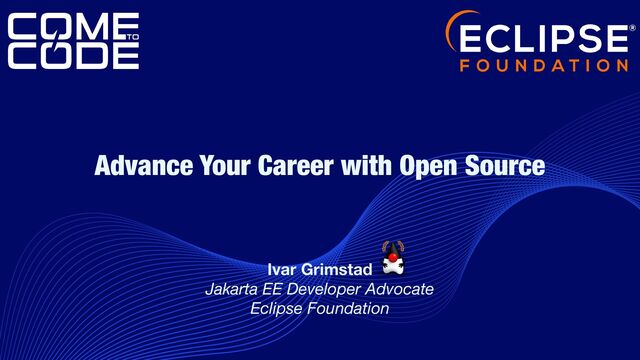 COME TO CODE

ECLIPSE® FOUNDATION

Advance Your Career with Open Source

Ivar Grimstad
Jakarta EE Developer Advocate
Eclipse Foundation